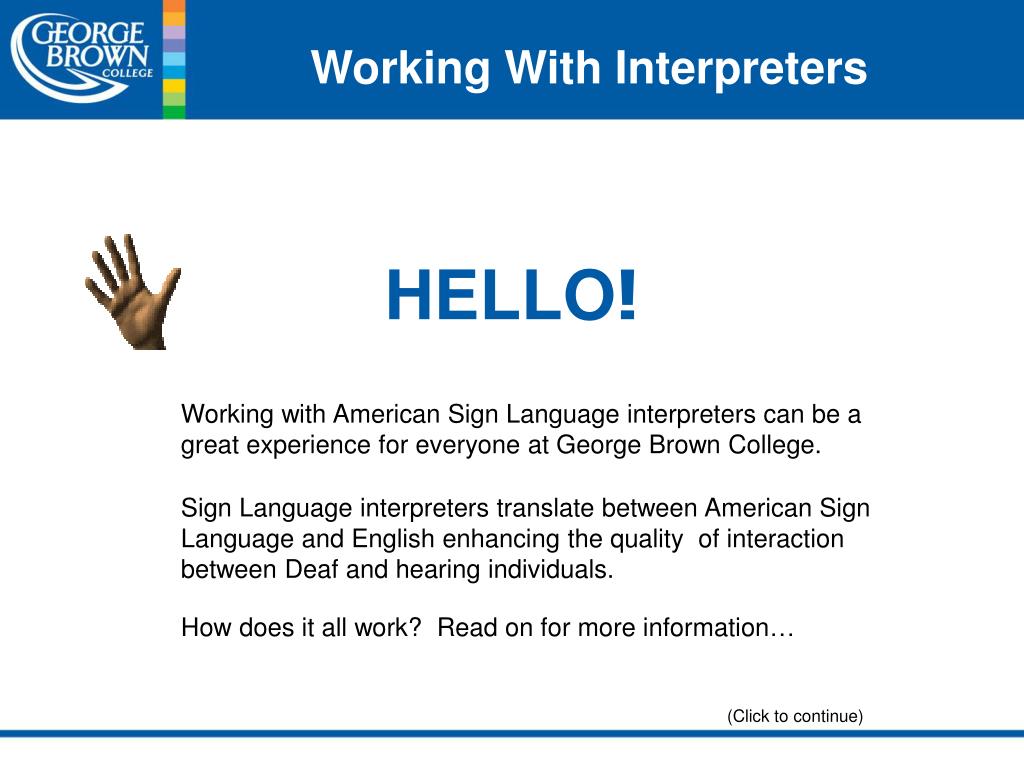 GEORGE BROWN COLLEGE

Working With Interpreters

HELLO!

Working with American Sign Language interpreters can be a great experience for everyone at George Brown College.

Sign Language interpreters translate between American Sign Language and English enhancing the quality of interaction between Deaf and hearing individuals.

How does it all work? Read on for more information…

(Click to continue)